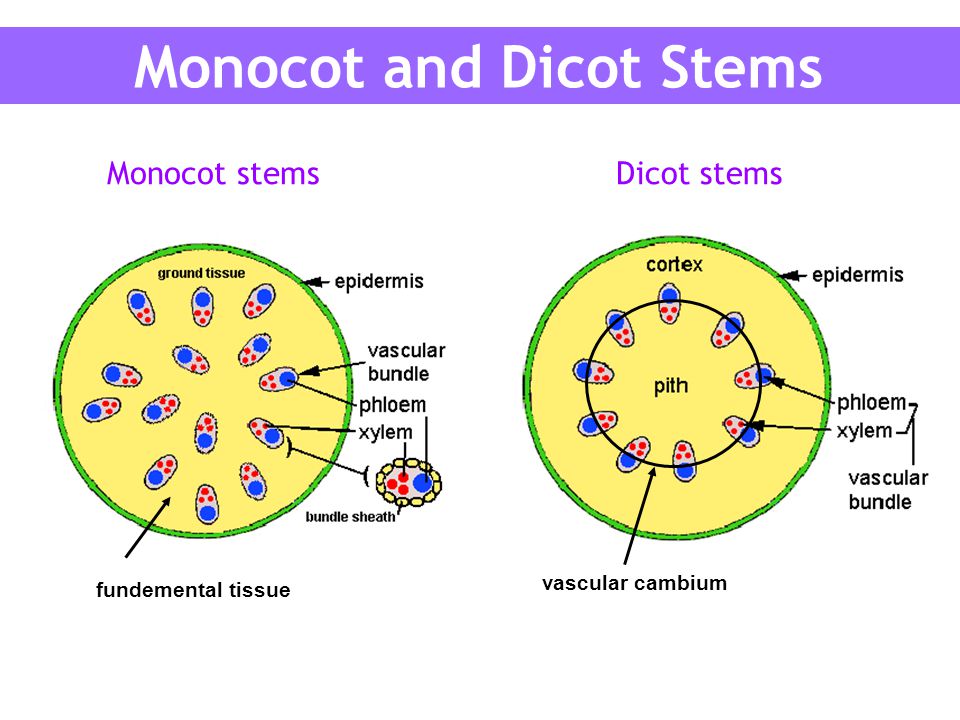 Monocot and Dicot Stems

Monocot stems

ground tissue

epidermis

vascular bundle

phloem

xylem

bundle sheath

fundemental tissue

Dicot stems

cortex

epidermis

pith

phloem

xylem

vascular bundle

vascular cambium